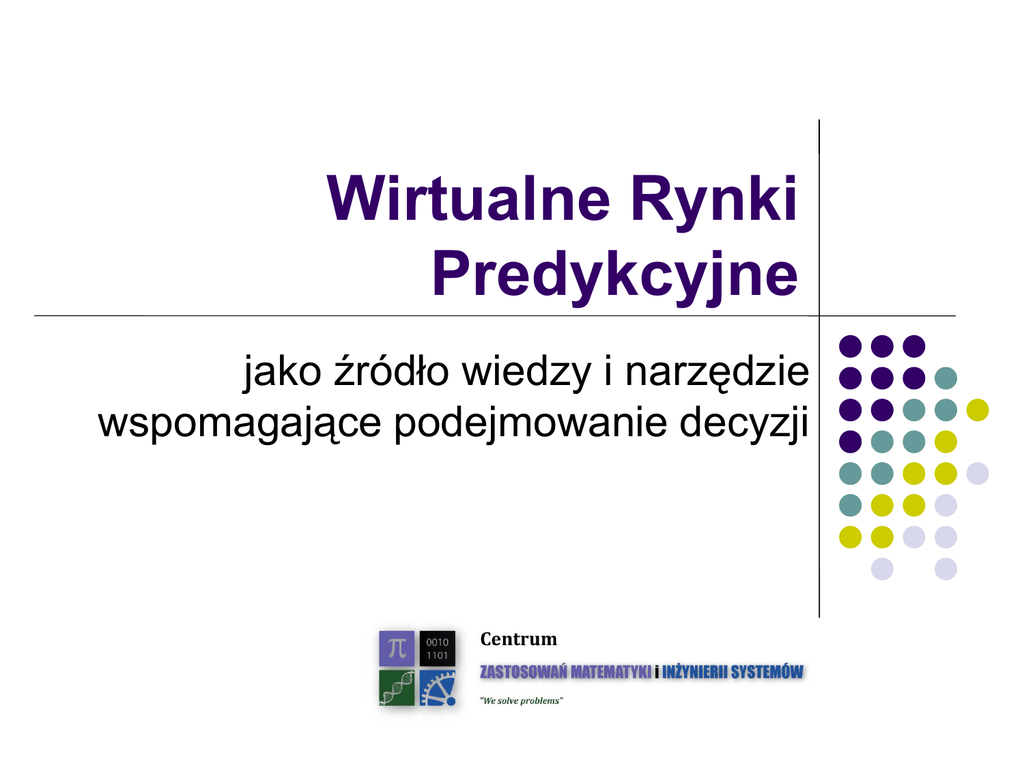 Wirtualne Rynki Predykcyjne

jako źródło wiedzy i narzędzie wspomagające podejmowanie decyzji

$\pi$ 0010 1101

Centrum

ZASTOSOWAŃ MATEMATYKI i INŻYNIERII SYSTEMÓW

"We solve problems"